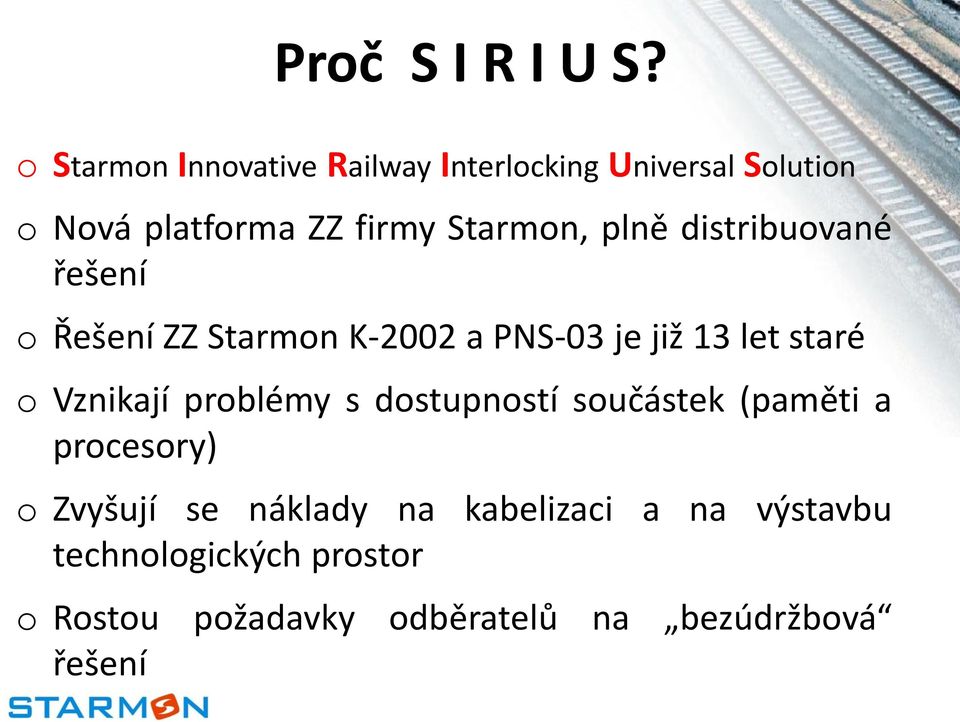 Proč S I R I U S?

o Starmon Innovative Railway Interlocking Universal Solution

o Nová platforma ZZ firmy Starmon, plně distribuované řešení

o Řešení ZZ Starmon K-2002 a PNS-03 je již 13 let staré

o Vznikají problémy s dostupností součástek (paměti a procesory)

o Zvyšují se náklady na kabelizaci a na výstavbu technologických prostor

o Rostou požadavky odběratelů na „bezúdržbová“ řešení

STARMON